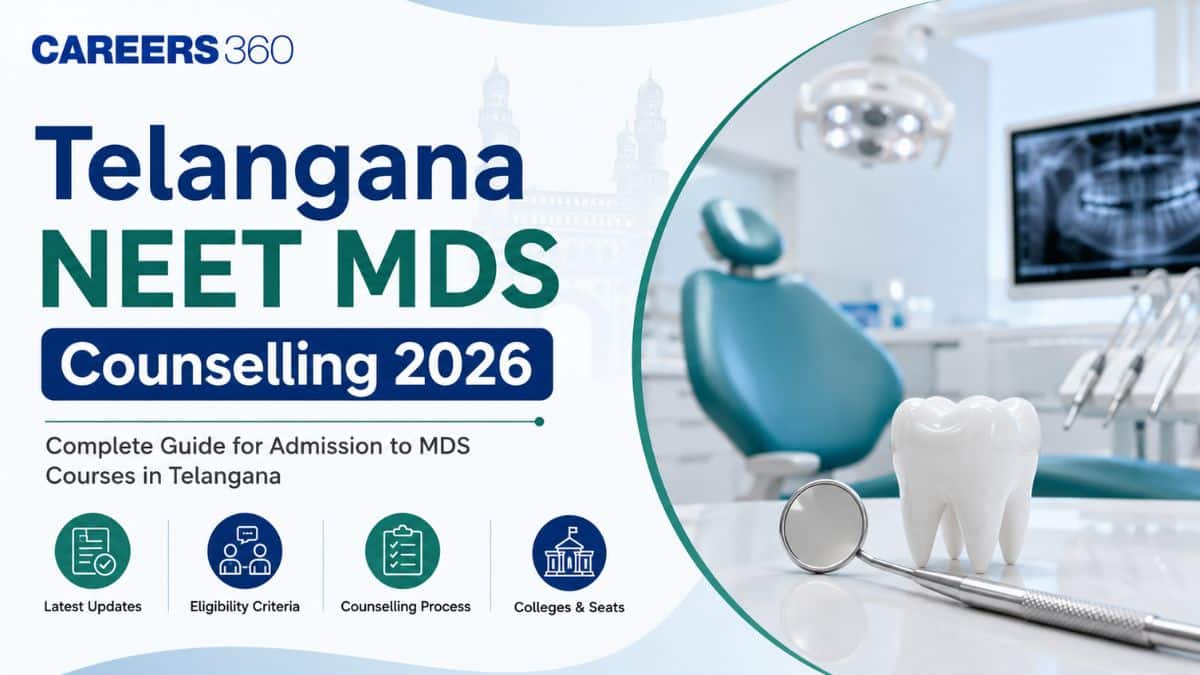 CAREERS 360

Telangana
NEET MDS
Counselling 2026

Complete Guide for Admission to MDS Courses in Telangana

Latest Updates
Eligibility Criteria
Counselling Process
Colleges & Seats